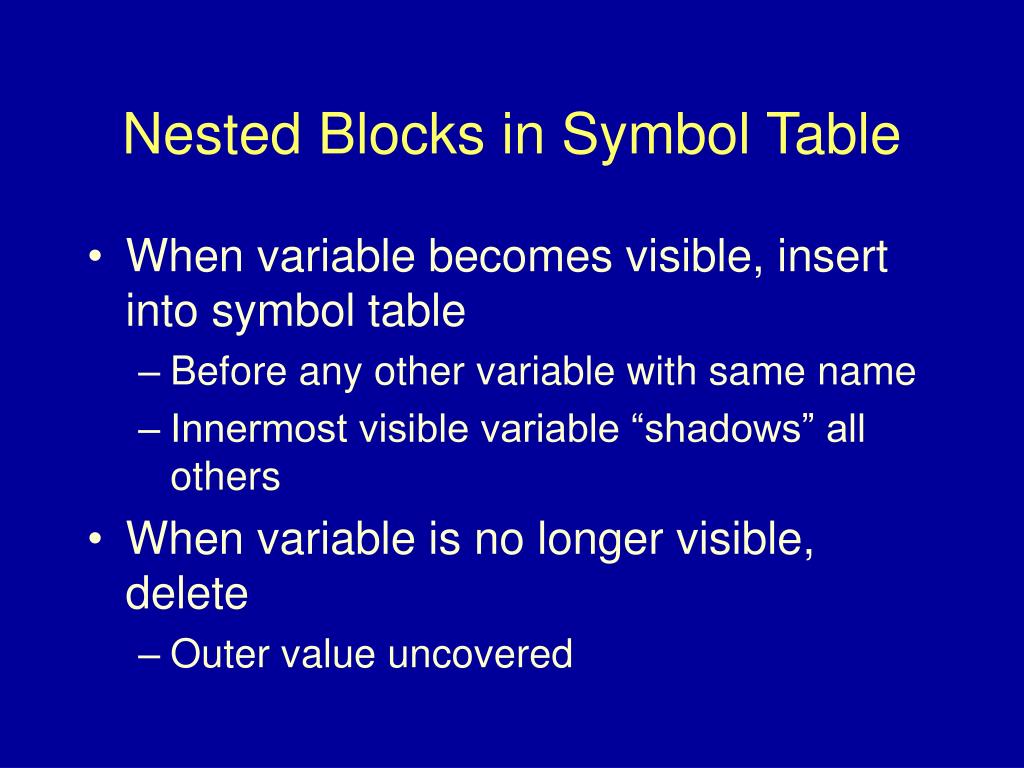 Nested Blocks in Symbol Table

• When variable becomes visible, insert into symbol table
– Before any other variable with same name
– Innermost visible variable “shadows” all others
• When variable is no longer visible, delete
– Outer value uncovered